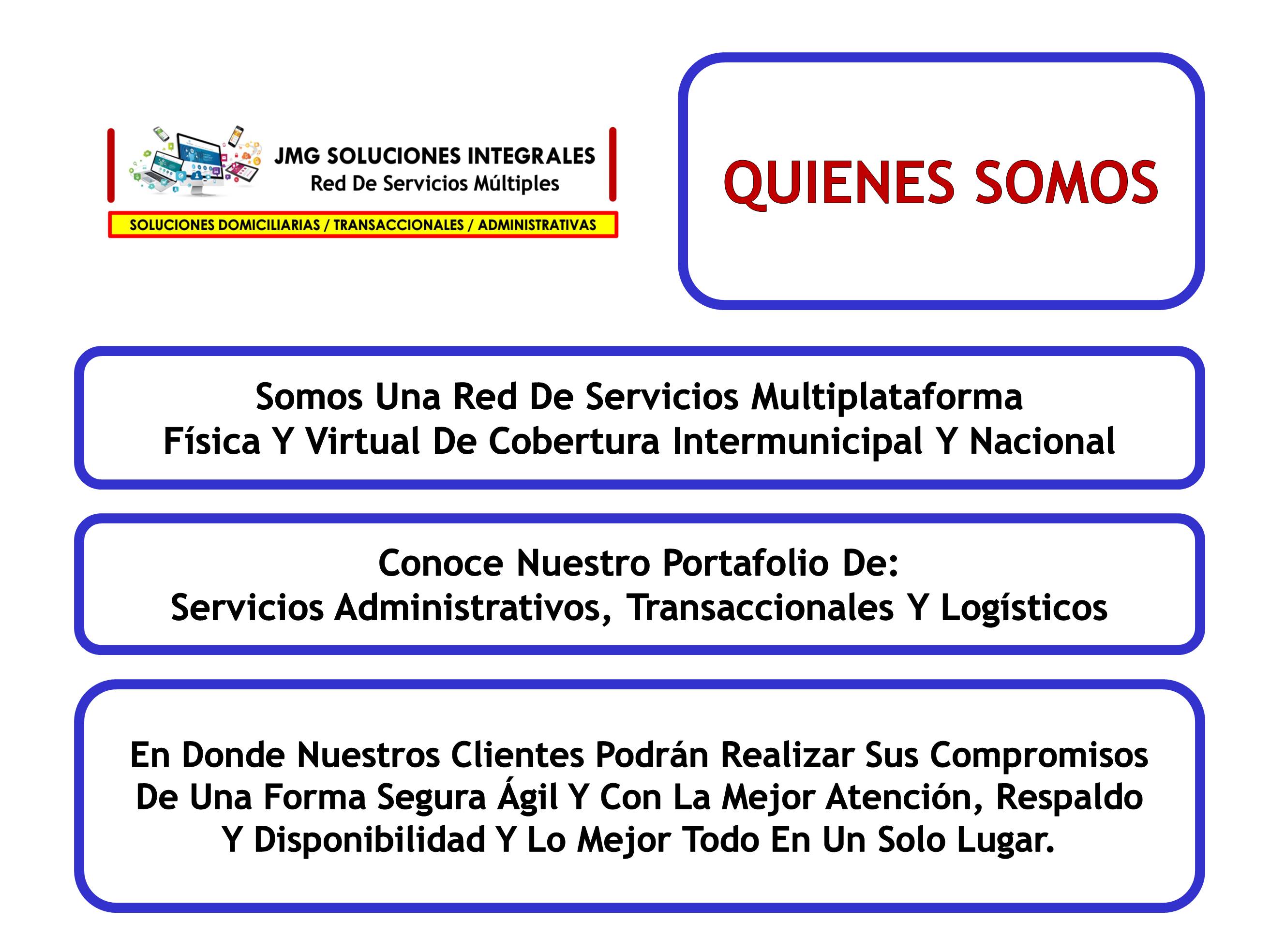 JMG SOLUCIONES INTEGRALES
Red De Servicios Múltiples
SOLUCIONES DOMICILIARIAS / TRANSACCIONALES / ADMINISTRATIVAS

QUIENES SOMOS

Somos Una Red De Servicios Multiplataforma Física Y Virtual De Cobertura Intermunicipal Y Nacional

Conoce Nuestro Portafolio De:
Servicios Administrativos, Transaccionales Y Logísticos

En Donde Nuestros Clientes Podrán Realizar Sus Compromisos De Una Forma Segura Ágil Y Con La Mejor Atención, Respaldo Y Disponibilidad Y Lo Mejor Todo En Un Solo Lugar.